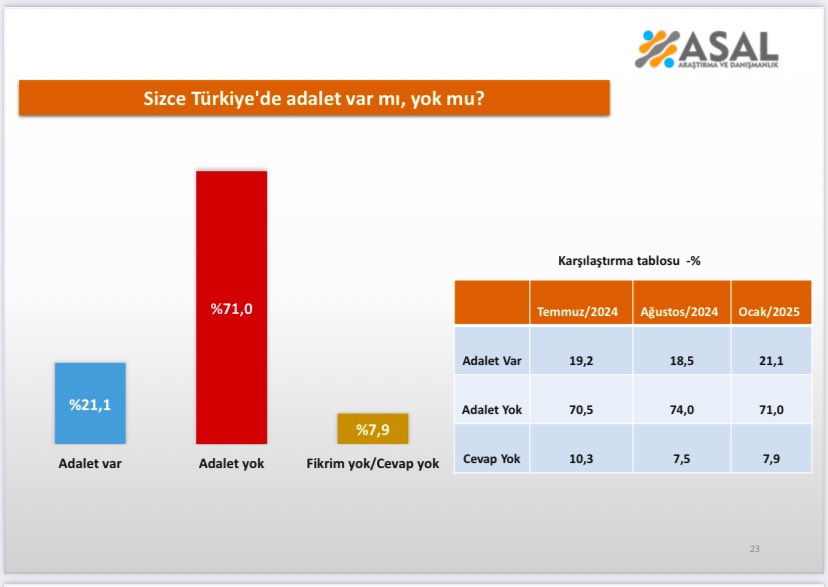 ASAL
ARAŞTIRMA VE DANIŞMANLIK

Sizce Türkiye'de adalet var mı, yok mu?

%21,1
Adalet var

%71,0
Adalet yok

%7,9
Fikrim yok/Cevap yok

Karşılaştırma tablosu -%

| | Temmuz/2024 | Ağustos/2024 | Ocak/2025 |
|---|---|---|---|
| Adalet Var | 19,2 | 18,5 | 21,1 |
| Adalet Yok | 70,5 | 74,0 | 71,0 |
| Cevap Yok | 10,3 | 7,5 | 7,9 |

23